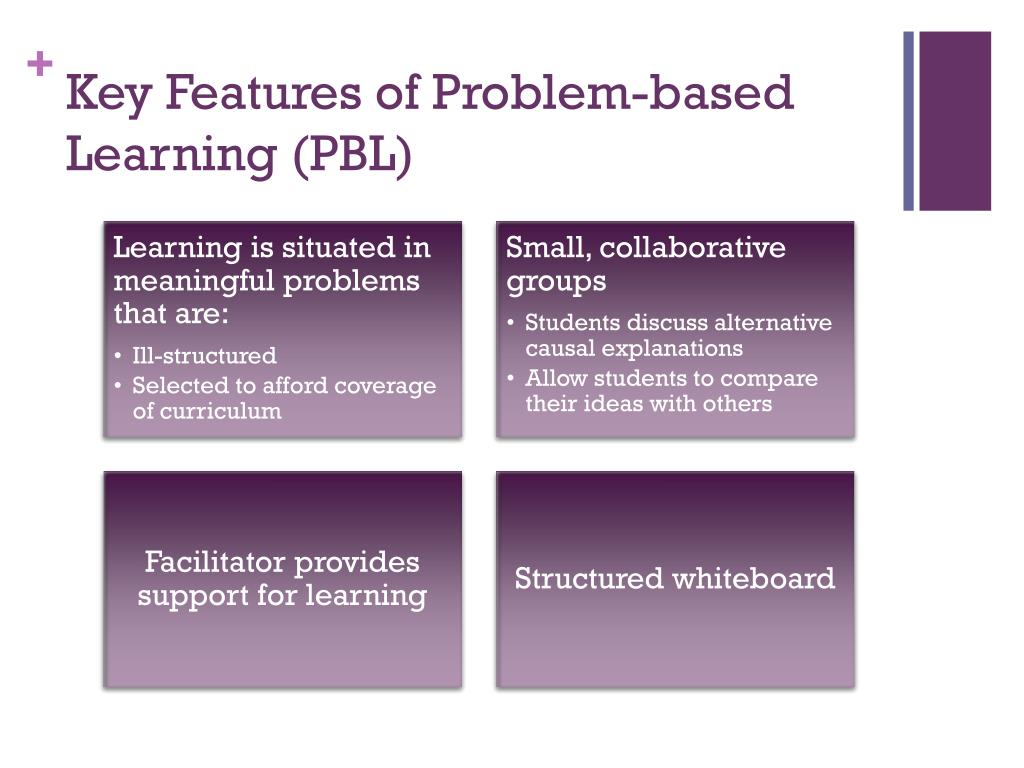 + Key Features of Problem-based Learning (PBL)

Learning is situated in meaningful problems that are:
• Ill-structured
• Selected to afford coverage of curriculum

Small, collaborative groups
• Students discuss alternative causal explanations
• Allow students to compare their ideas with others

Facilitator provides support for learning

Structured whiteboard